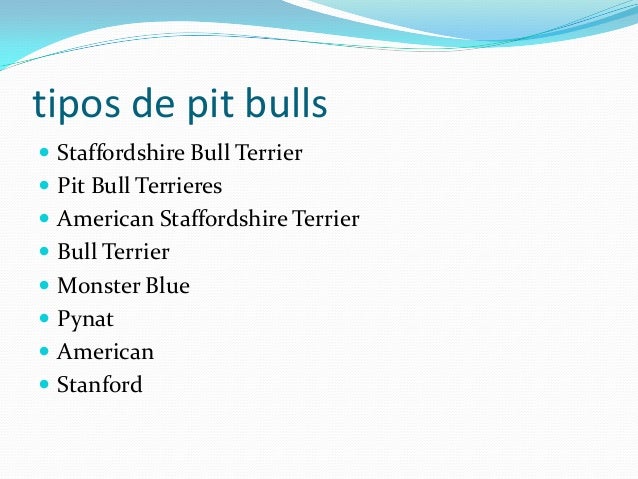 tipos de pit bulls

- Staffordshire Bull Terrier
- Pit Bull Terrieres
- American Staffordshire Terrier
- Bull Terrier
- Monster Blue
- Pynat
- American
- Stanford